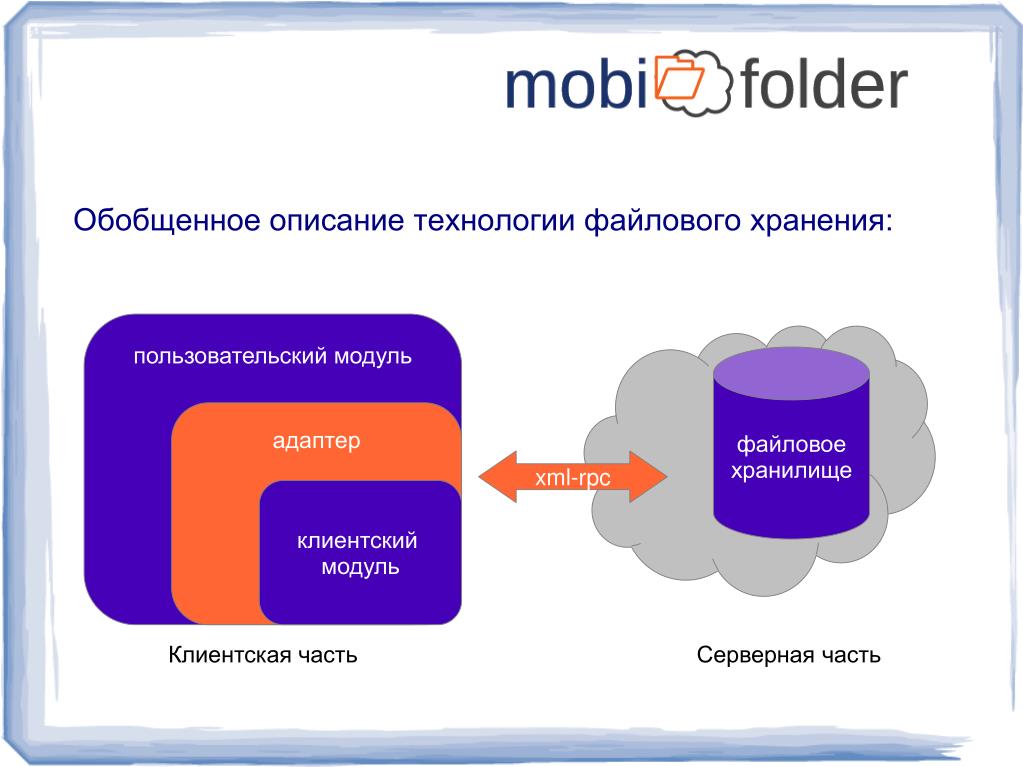 mobi folder

Обобщенное описание технологии файлового хранения:

пользовательский модуль

адаптер

клиентский модуль

xml-rpc

файловое хранилище

Клиентская часть

Серверная часть